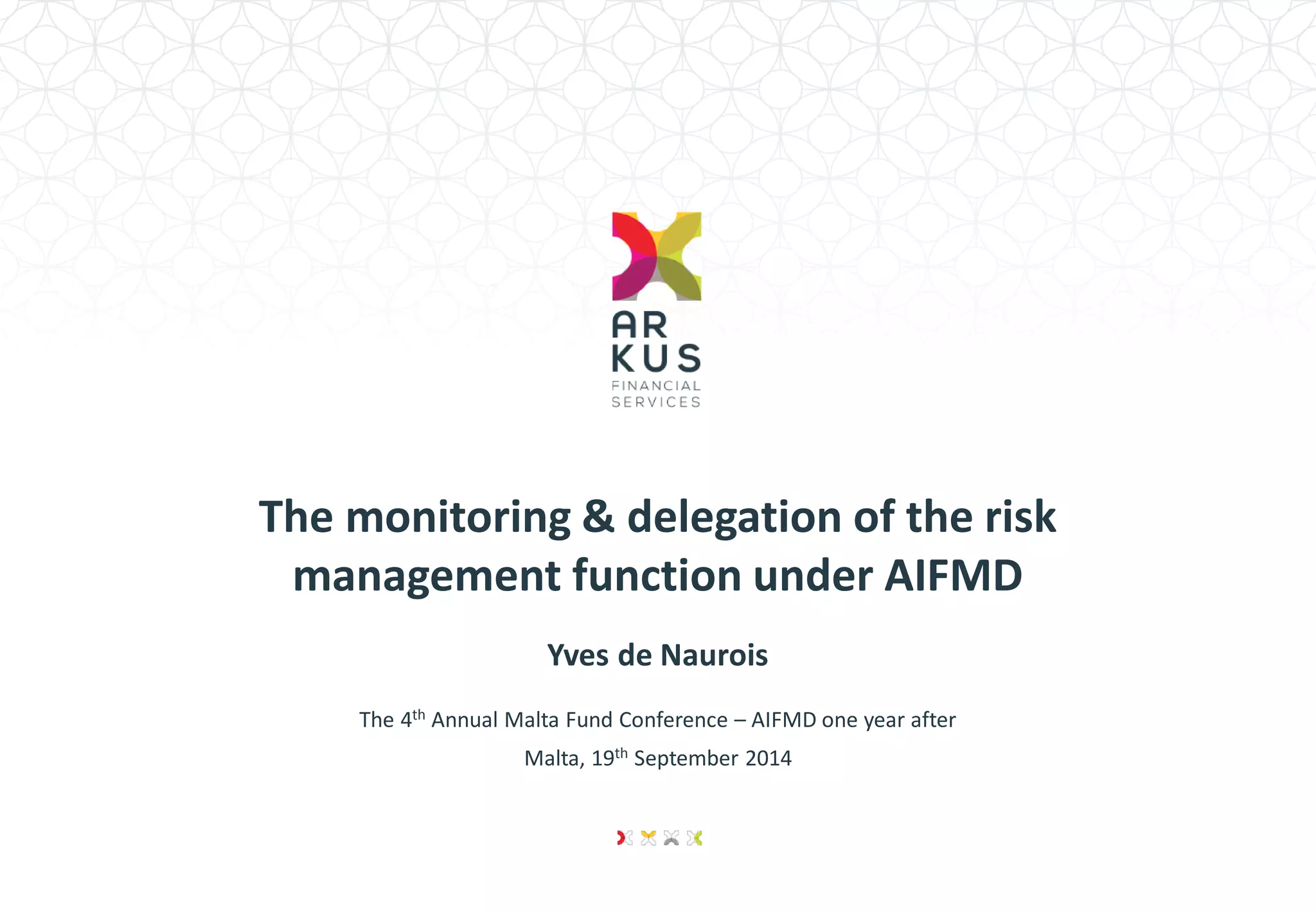 AR
KUS
FINANCIAL
SERVICES

The monitoring & delegation of the risk management function under AIFMD

Yves de Naurois

The 4$^{th}$ Annual Malta Fund Conference – AIFMD one year after

Malta, 19$^{th}$ September 2014